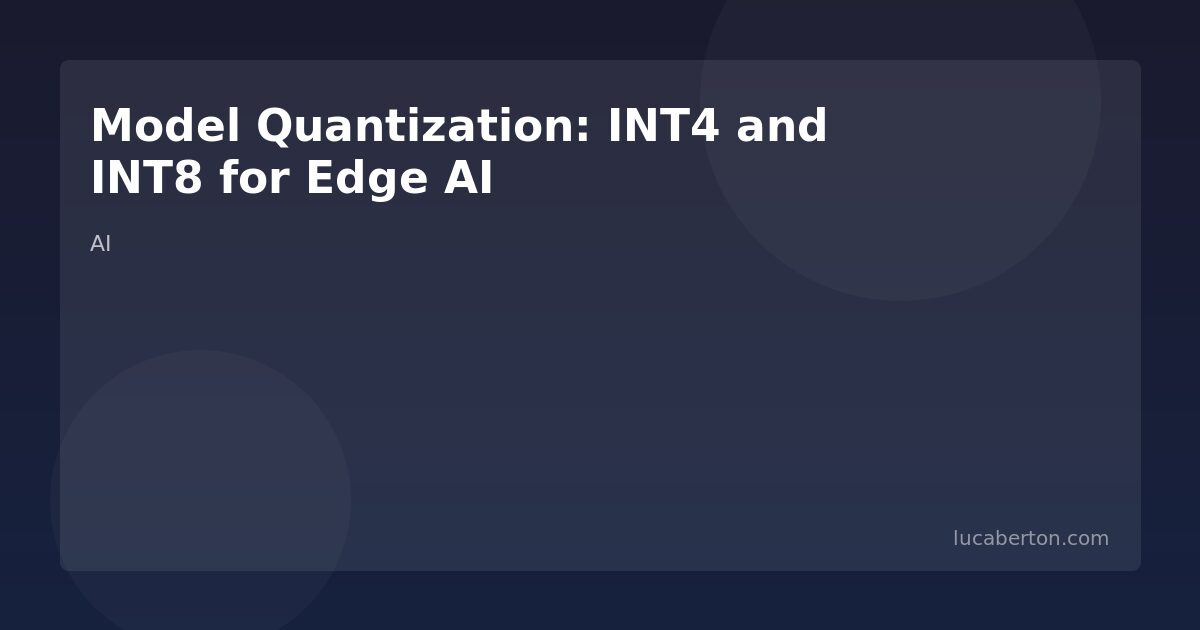 Model Quantization: INT4 and INT8 for Edge AI

AI

lucaberton.com